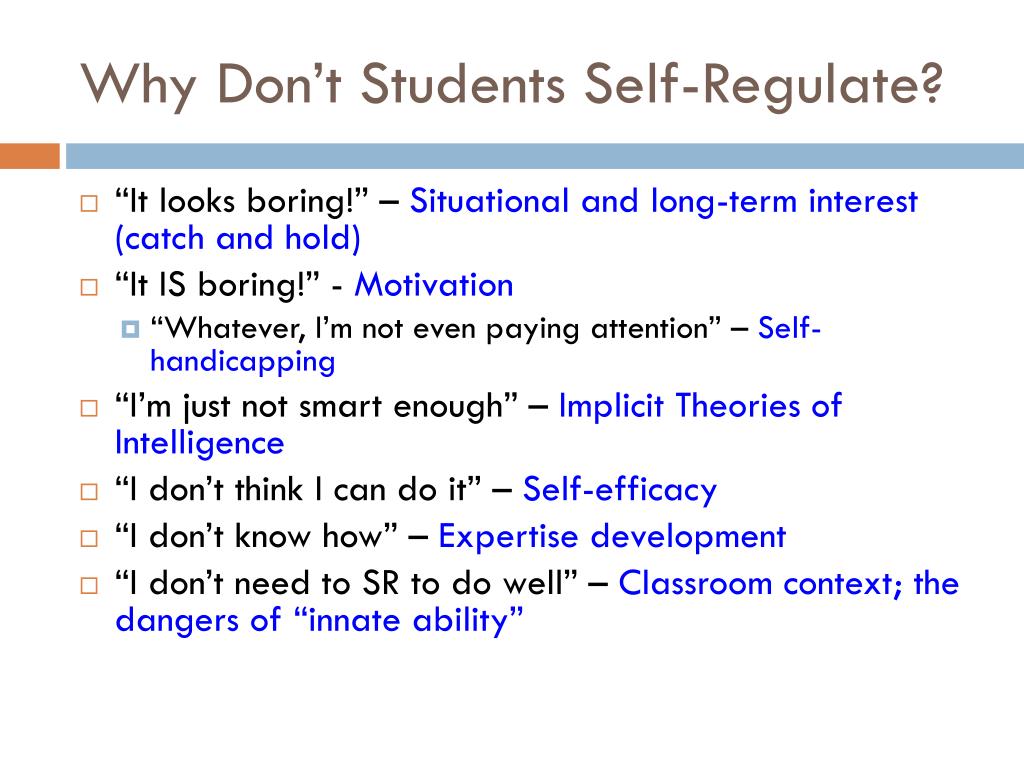 Why Don’t Students Self-Regulate?

“It looks boring!” – Situational and long-term interest (catch and hold)

“It IS boring!” - Motivation

“Whatever, I’m not even paying attention” – Self-handicapping

“I’m just not smart enough” – Implicit Theories of Intelligence

“I don’t think I can do it” – Self-efficacy

“I don’t know how” – Expertise development

“I don’t need to SR to do well” – Classroom context; the dangers of “innate ability”